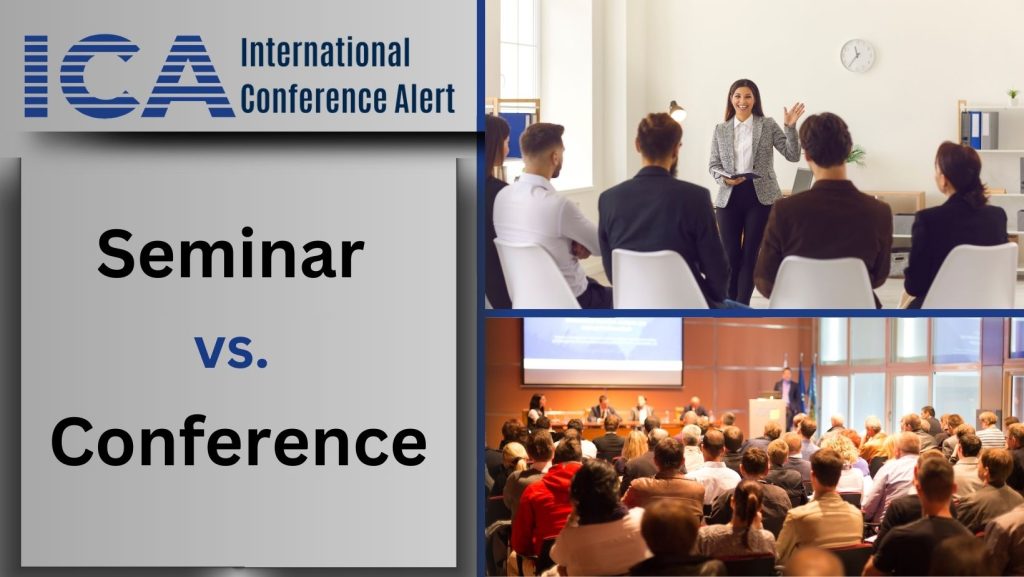 ICA International Conference Alert

Seminar

vs.

Conference